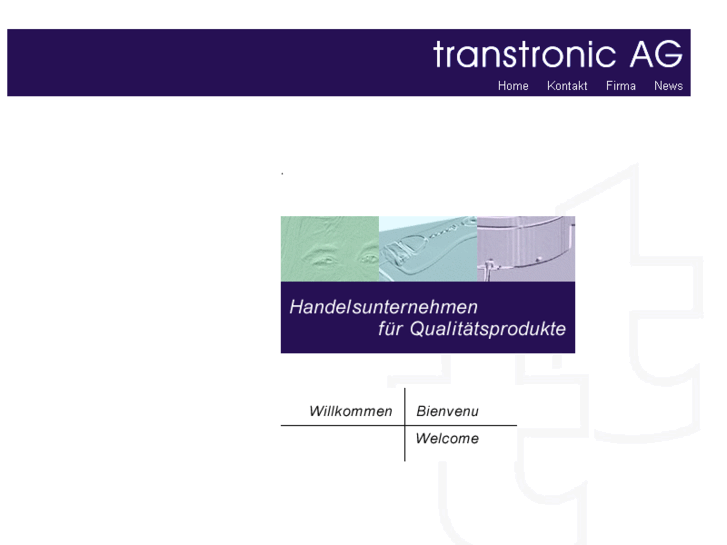 transtronic AG

Home Kontakt Firma News

Handelsunternehmen
für Qualitätsprodukte

Willkommen Bienvenu
Welcome